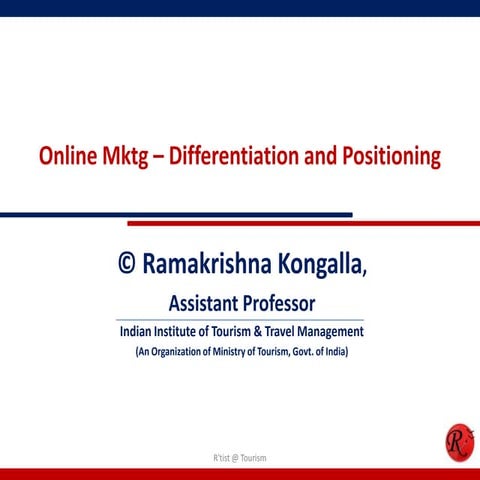 Online Mktg – Differentiation and Positioning

© Ramakrishna Kongalla,

Assistant Professor

Indian Institute of Tourism & Travel Management

(An Organization of Ministry of Tourism, Govt. of India)

R'tist @ Tourism

R